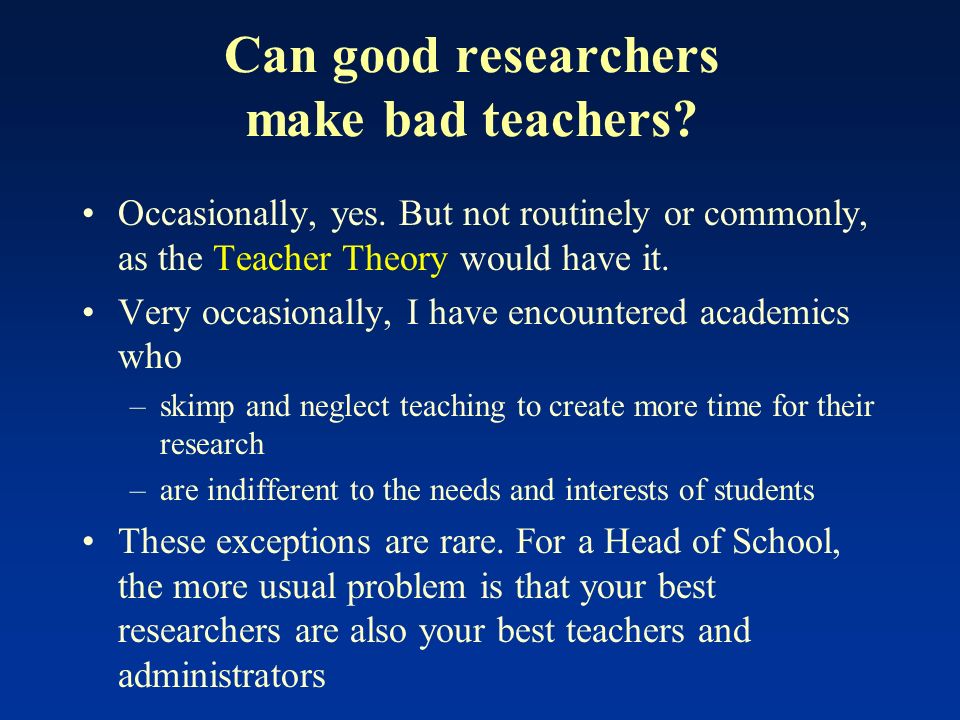 Can good researchers make bad teachers?

• Occasionally, yes. But not routinely or commonly, as the Teacher Theory would have it.

• Very occasionally, I have encountered academics who

– skimp and neglect teaching to create more time for their research

– are indifferent to the needs and interests of students

• These exceptions are rare. For a Head of School, the more usual problem is that your best researchers are also your best teachers and administrators